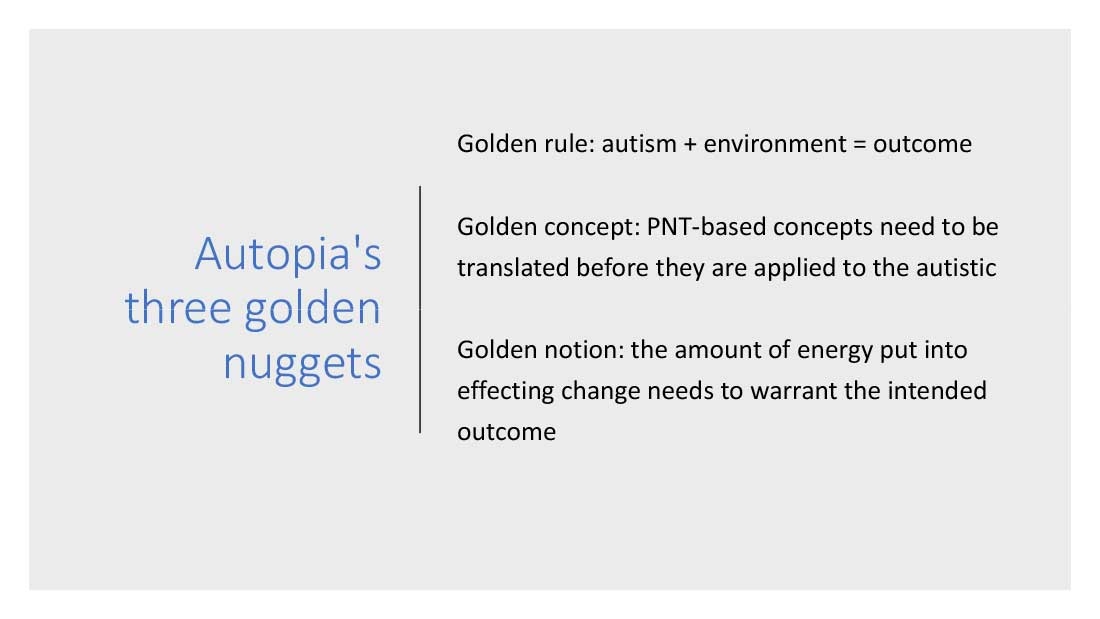 Autopia's three golden nuggets

Golden rule: autism + environment = outcome

Golden concept: PNT-based concepts need to be translated before they are applied to the autistic

Golden notion: the amount of energy put into effecting change needs to warrant the intended outcome